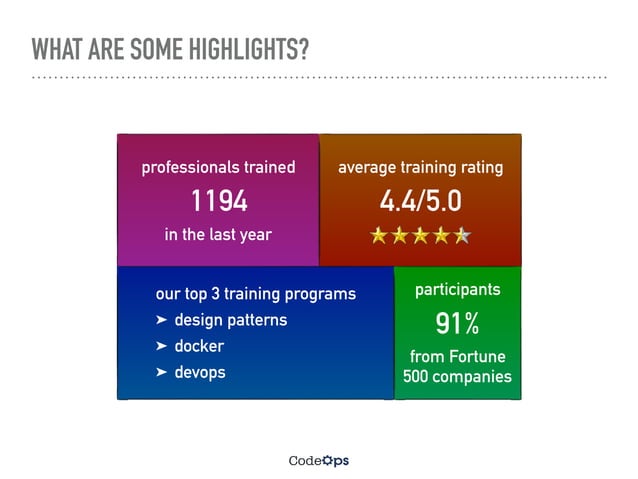 WHAT ARE SOME HIGHLIGHTS?

professionals trained
1194
in the last year

average training rating
4.4/5.0

our top 3 training programs
➤ design patterns
➤ docker
➤ devops

participants
91%
from Fortune 500 companies

CodeOps